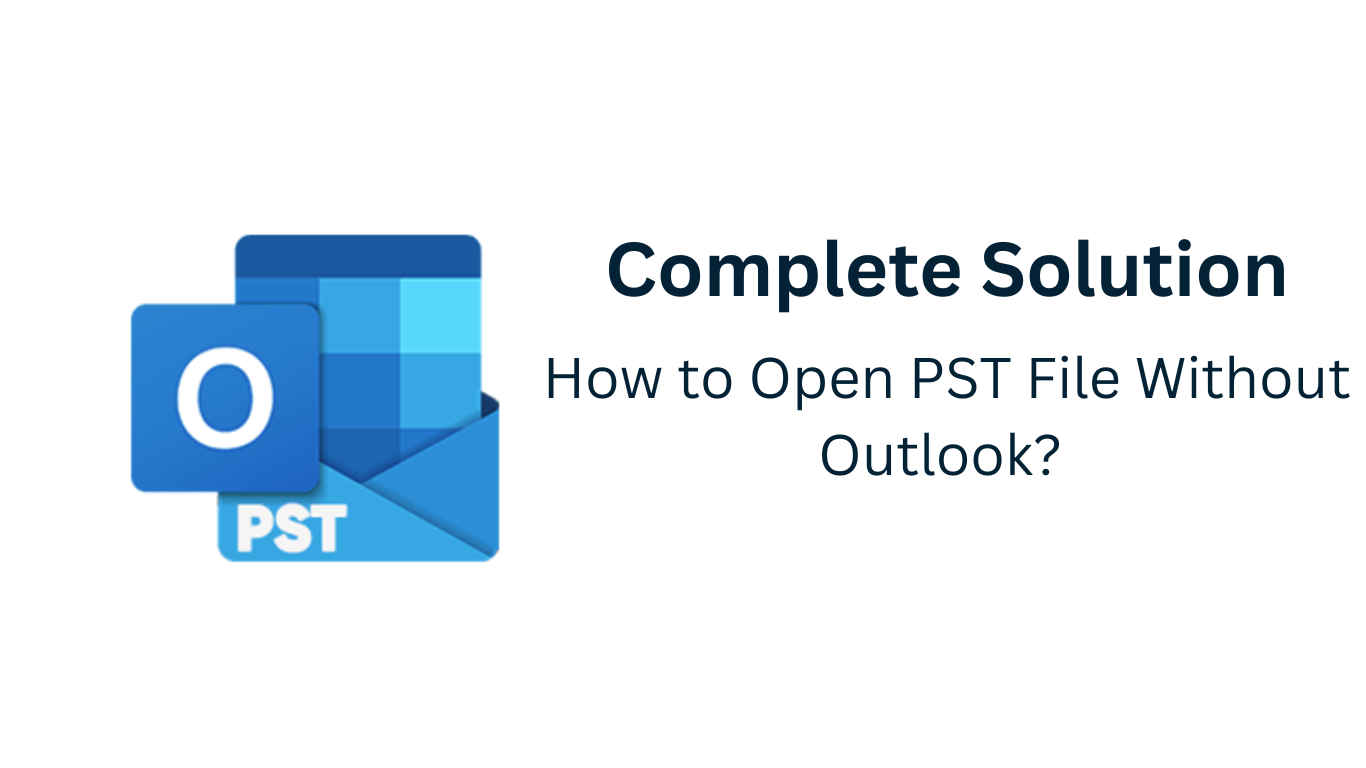 O

PST

Complete Solution

How to Open PST File Without Outlook?